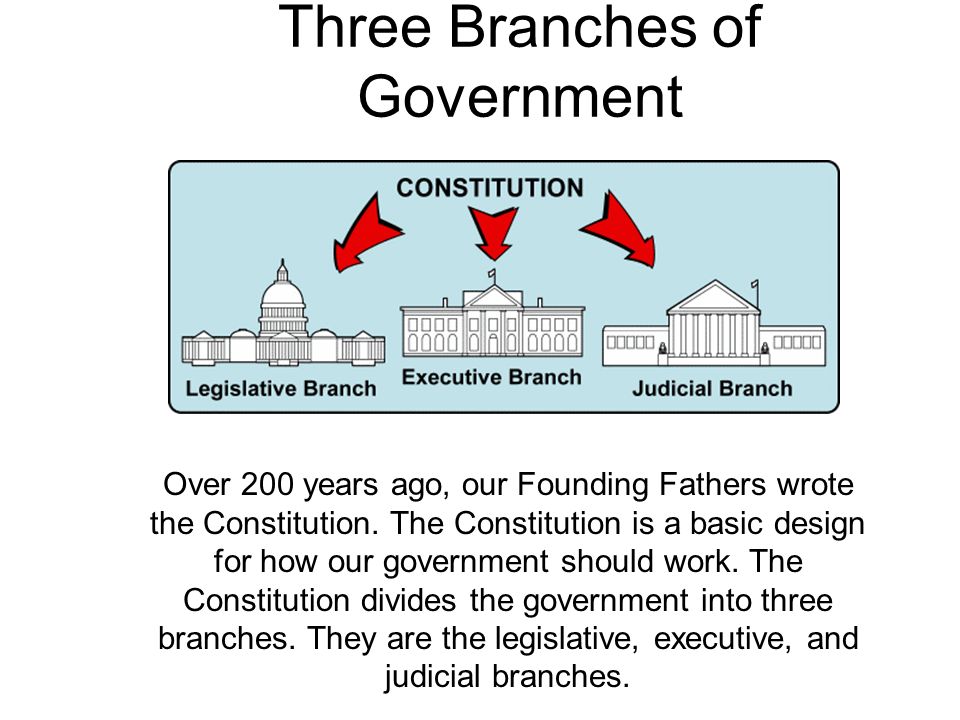 Three Branches of Government

CONSTITUTION

Legislative Branch

Executive Branch

Judicial Branch

Over 200 years ago, our Founding Fathers wrote the Constitution. The Constitution is a basic design for how our government should work. The Constitution divides the government into three branches. They are the legislative, executive, and judicial branches.